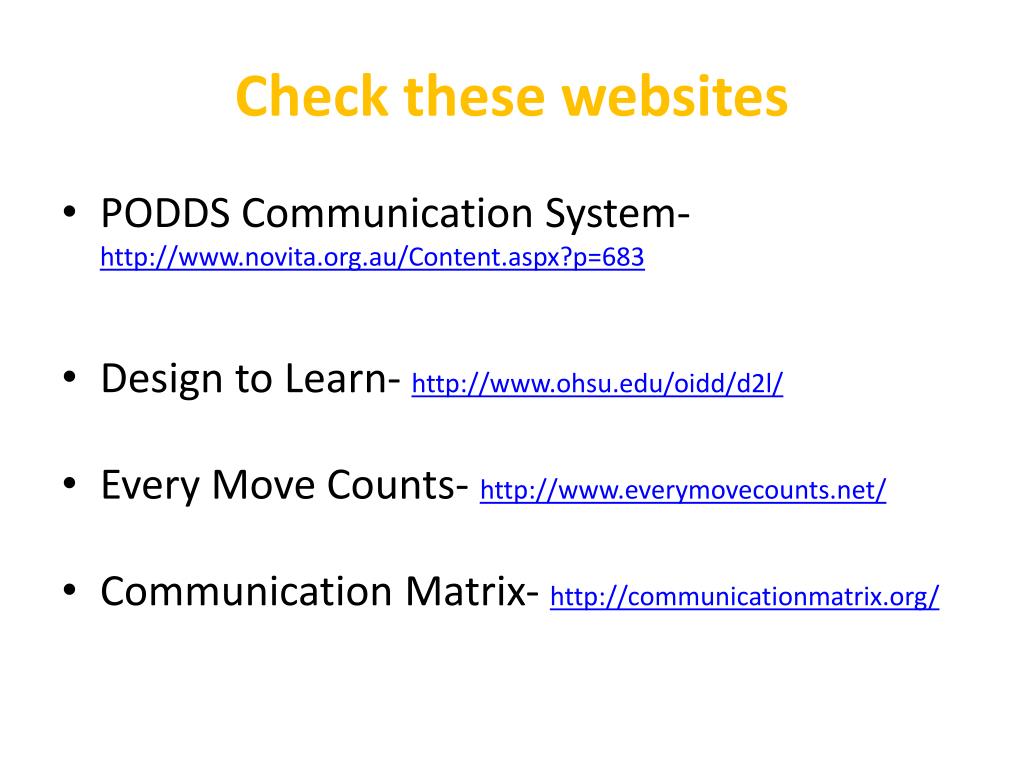 Check these websites

• PODDS Communication System- http://www.novita.org.au/Content.aspx?p=683

• Design to Learn- http://www.ohsu.edu/oidd/d2l/

• Every Move Counts- http://www.everymovecounts.net/

• Communication Matrix- http://communicationmatrix.org/